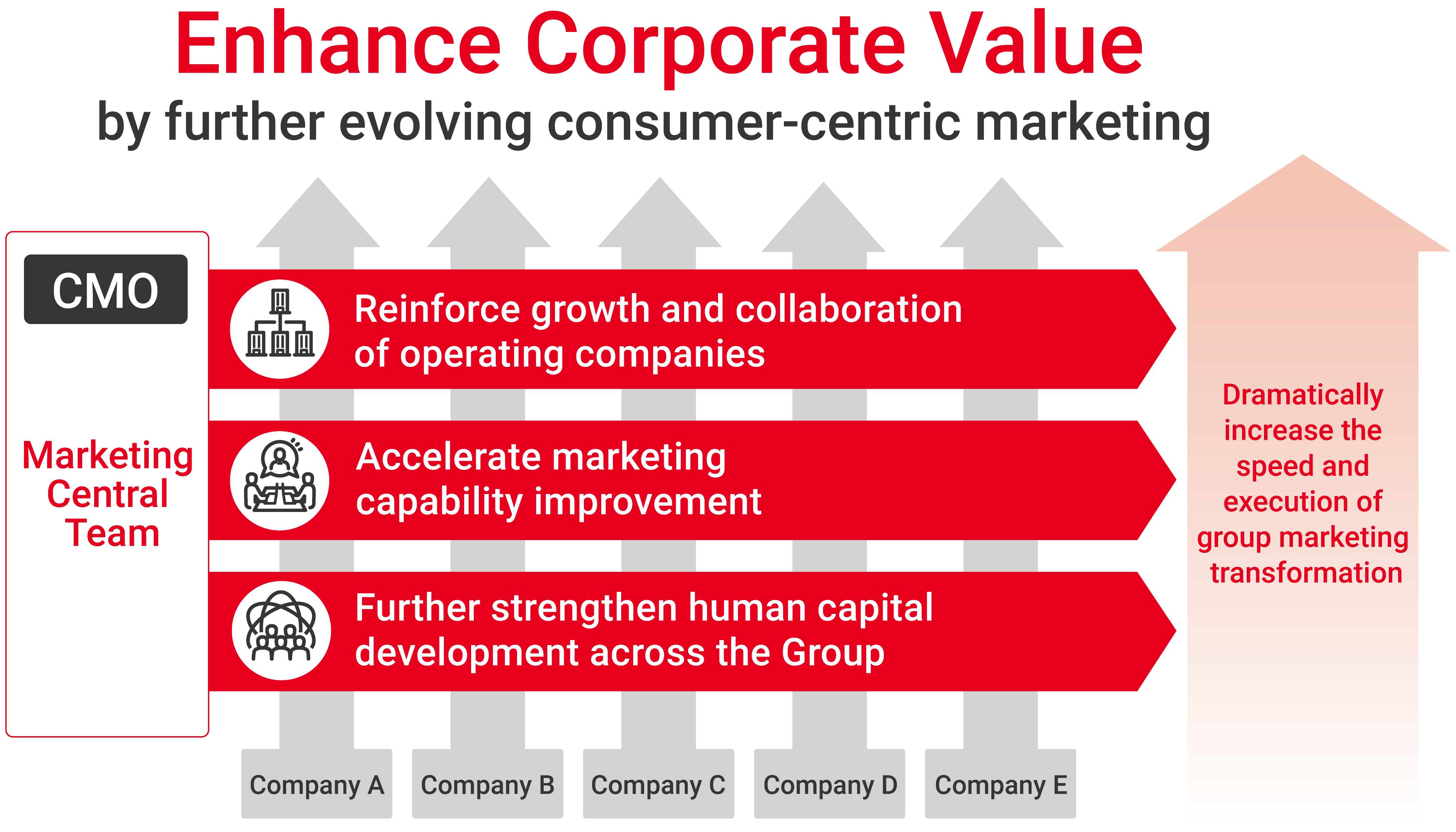 Enhance Corporate Value
by further evolving consumer-centric marketing

CMO

Marketing Central Team

Reinforce growth and collaboration of operating companies

Accelerate marketing capability improvement

Further strengthen human capital development across the Group

Dramatically increase the speed and execution of group marketing transformation

Company A

Company B

Company C

Company D

Company E